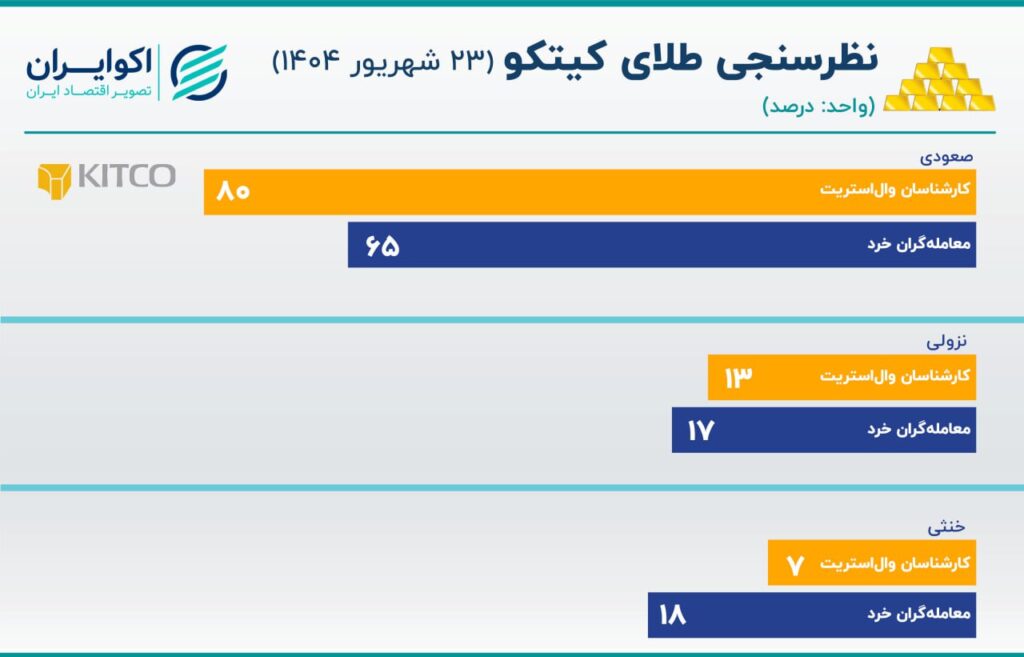 نظرسنجی طلای کیتکو (۲۳ شهریور ۱۴۰۴)
(واحد: درصد)

اکوایران
تصویر اقتصاد ایران

KITCO

صعودی
کارشناسان وال‌استریت ۸۰
معامله‌گران خرد ۶۵

نزولی
کارشناسان وال‌استریت ۱۳
معامله‌گران خرد ۱۷

خنثی
کارشناسان وال‌استریت ۷
معامله‌گران خرد ۱۸